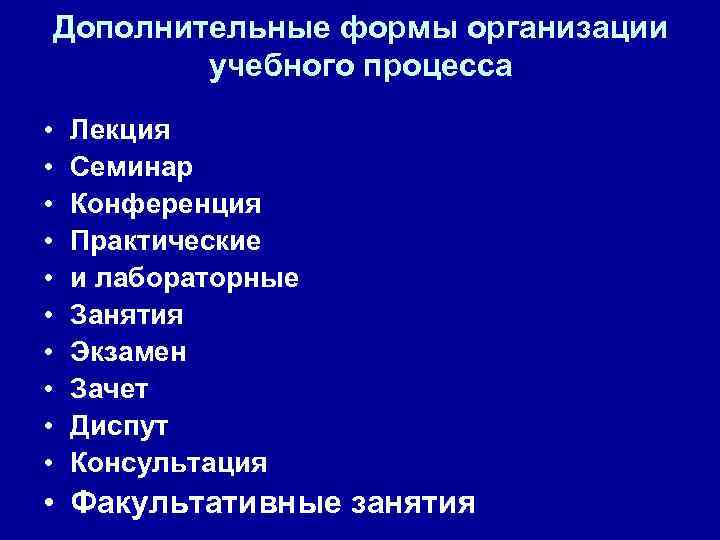 Дополнительные формы организации учебного процесса

• Лекция
• Семинар
• Конференция
• Практические
• и лабораторные
• Занятия
• Экзамен
• Зачет
• Диспут
• Консультация
• Факультативные занятия